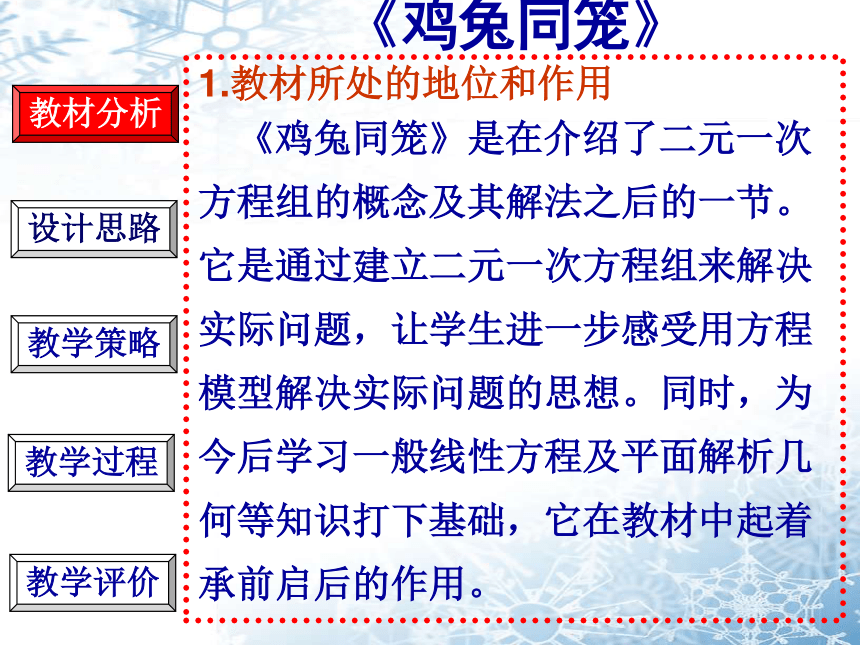 《鸡兔同笼》

教材分析

设计思路

教学策略

教学过程

教学评价

1.教材所处的地位和作用

《鸡兔同笼》是在介绍了二元一次方程组的概念及其解法之后的一节。它是通过建立二元一次方程组来解决实际问题，让学生进一步感受用方程模型解决实际问题的思想。同时，为今后学习一般线性方程及平面解析几何等知识打下基础，它在教材中起着承前启后的作用。